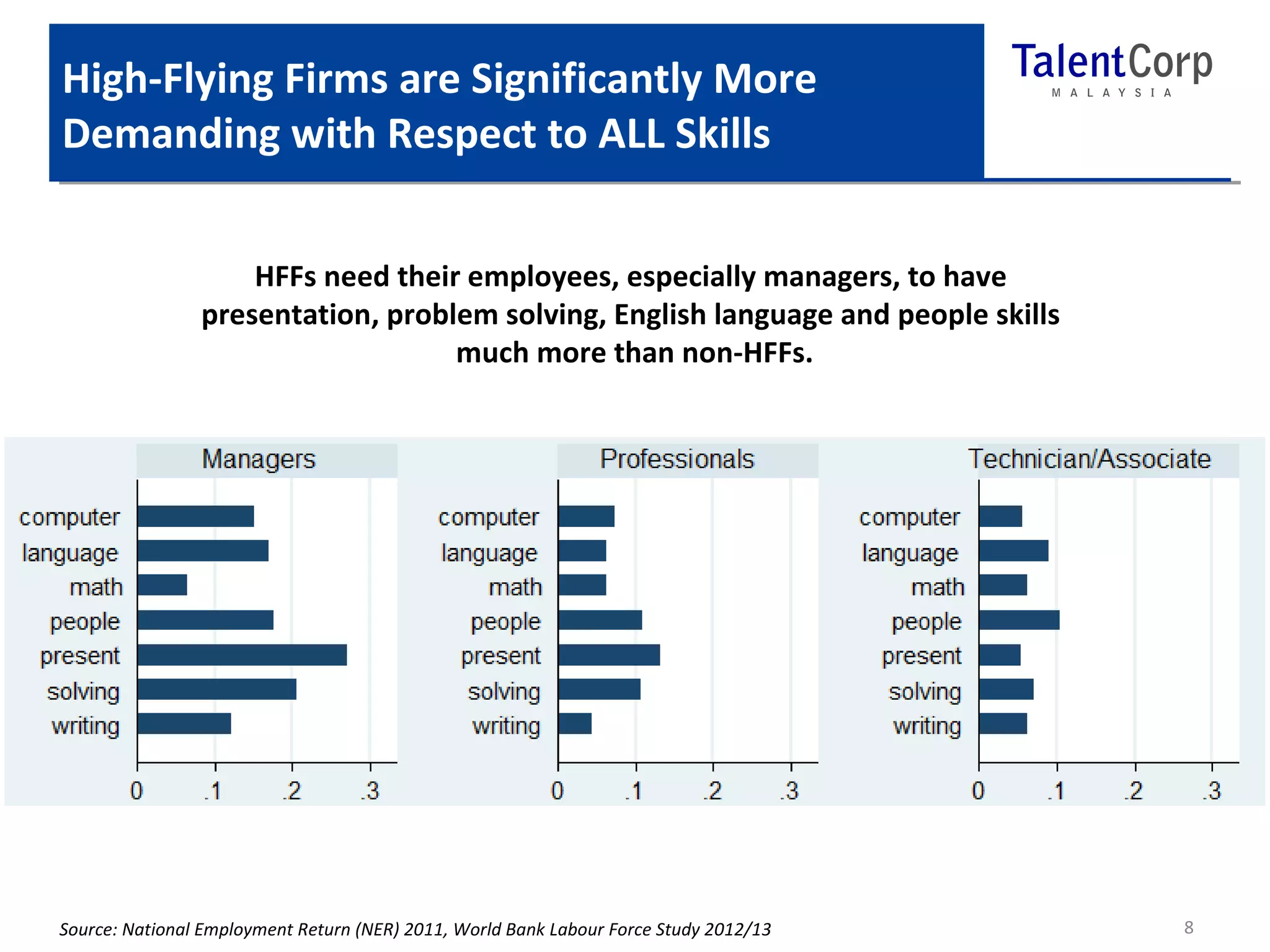 High-Flying Firms are Significantly More Demanding with Respect to ALL Skills

TalentCorp
MALAYSIA

HFFs need their employees, especially managers, to have presentation, problem solving, English language and people skills much more than non-HFFs.

Managers

computer
language
math
people
present
solving
writing

0 .1 .2 .3

Professionals

computer
language
math
people
present
solving
writing

0 .1 .2 .3

Technician/Associate

computer
language
math
people
present
solving
writing

0 .1 .2 .3

Source: National Employment Return (NER) 2011, World Bank Labour Force Study 2012/13

8